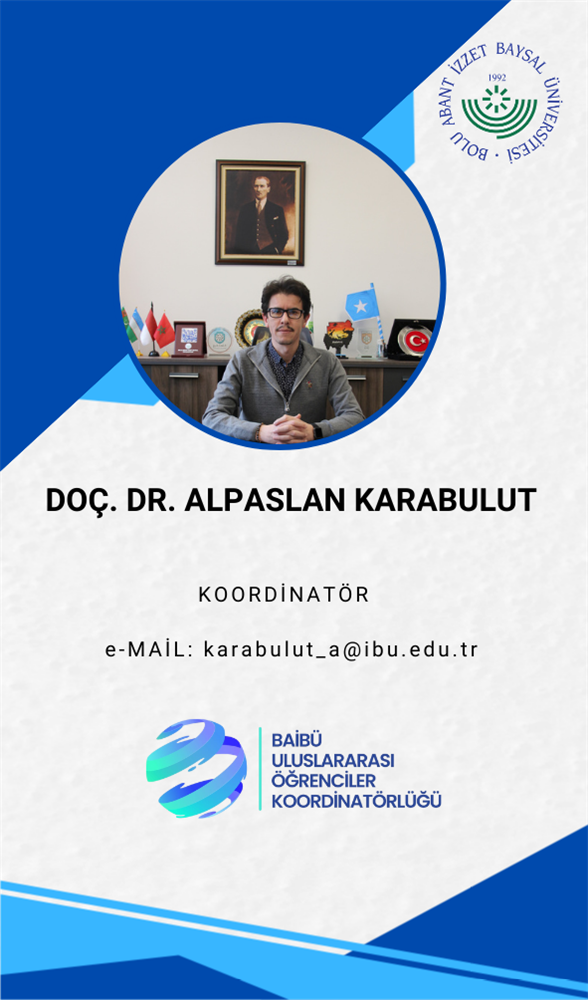 BOLU ABANT İZZET BAYSAL ÜNİVERSİTESİ
1992

DOÇ. DR. ALPASLAN KARABULUT

KOORDİNATÖR

e-MAİL: karabulut_a@ibu.edu.tr

BAİBÜ
ULUSLARARASI
ÖĞRENCİLER
KOORDİNATÖRLÜĞÜ